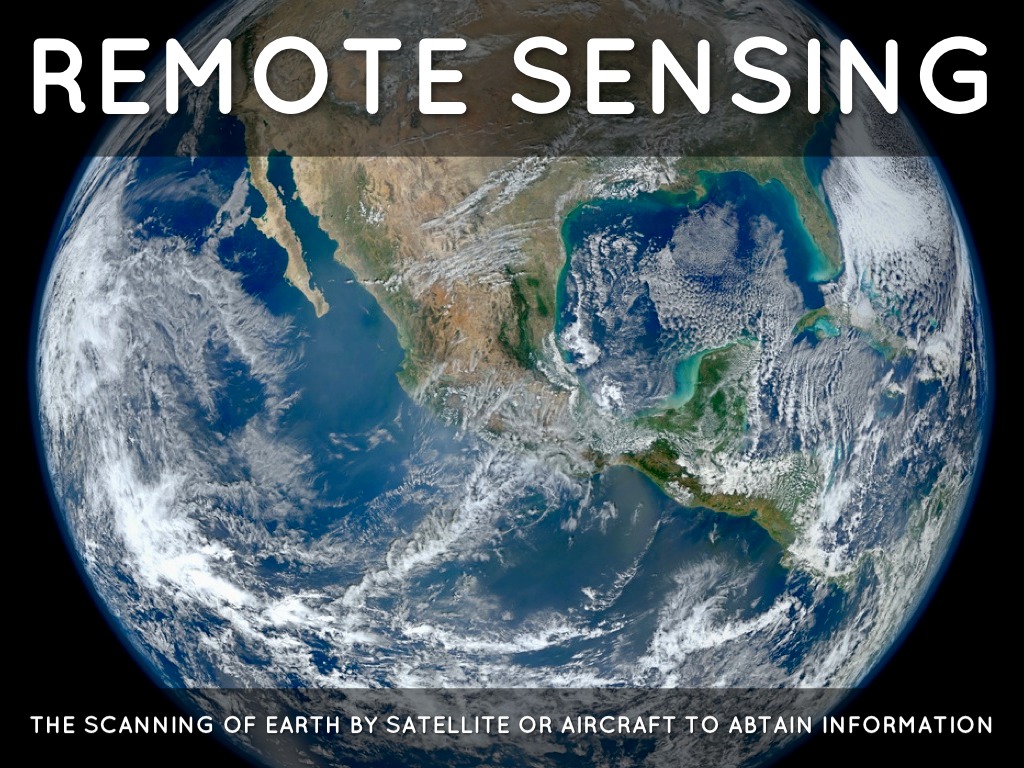 REMOTE SENSING

THE SCANNING OF EARTH BY SATELLITE OR AIRCRAFT TO ABTAIN INFORMATION